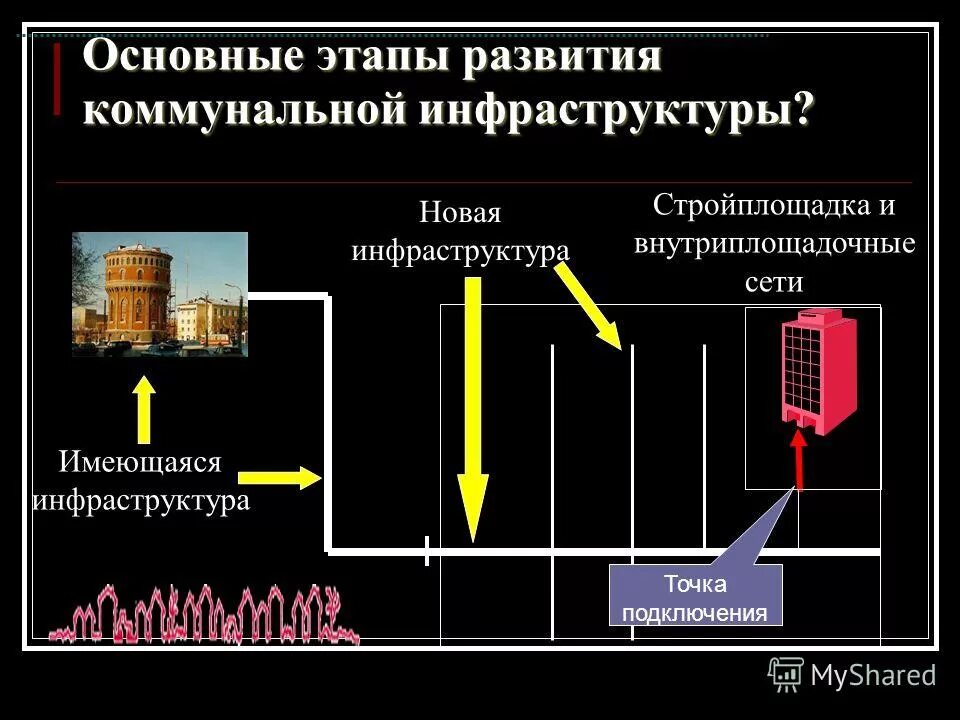 Основные этапы развития коммунальной инфраструктуры?

Новая инфраструктура

Стройплощадка и внутриплощадочные сети

Имеющаяся инфраструктура

Точка подключения

MyShared